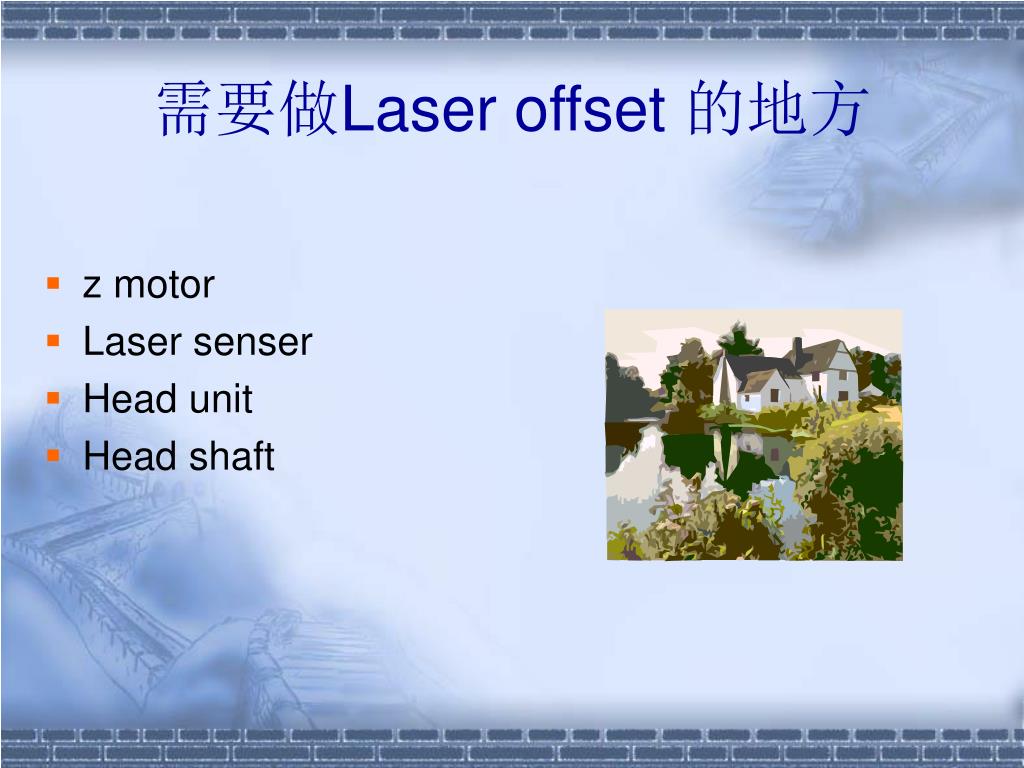 需要做Laser offset 的地方

- z motor
- Laser senser
- Head unit
- Head shaft